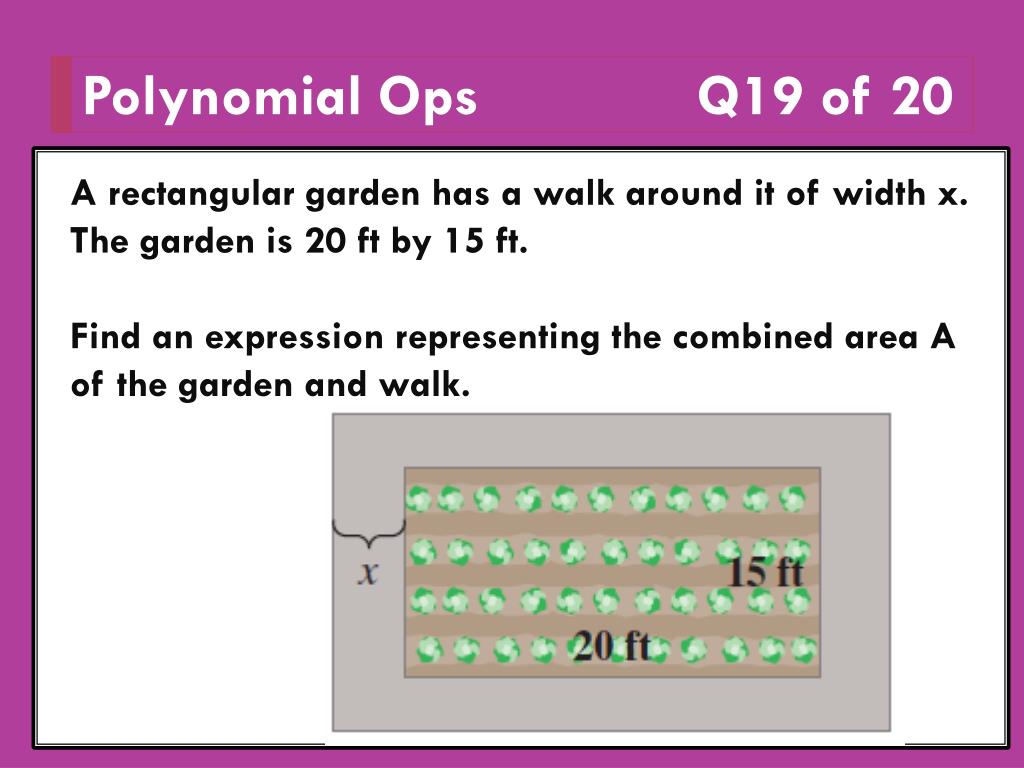 Polynomial Ops Q19 of 20

A rectangular garden has a walk around it of width x. The garden is 20 ft by 15 ft.

Find an expression representing the combined area A of the garden and walk.

$x$

15 ft

20 ft